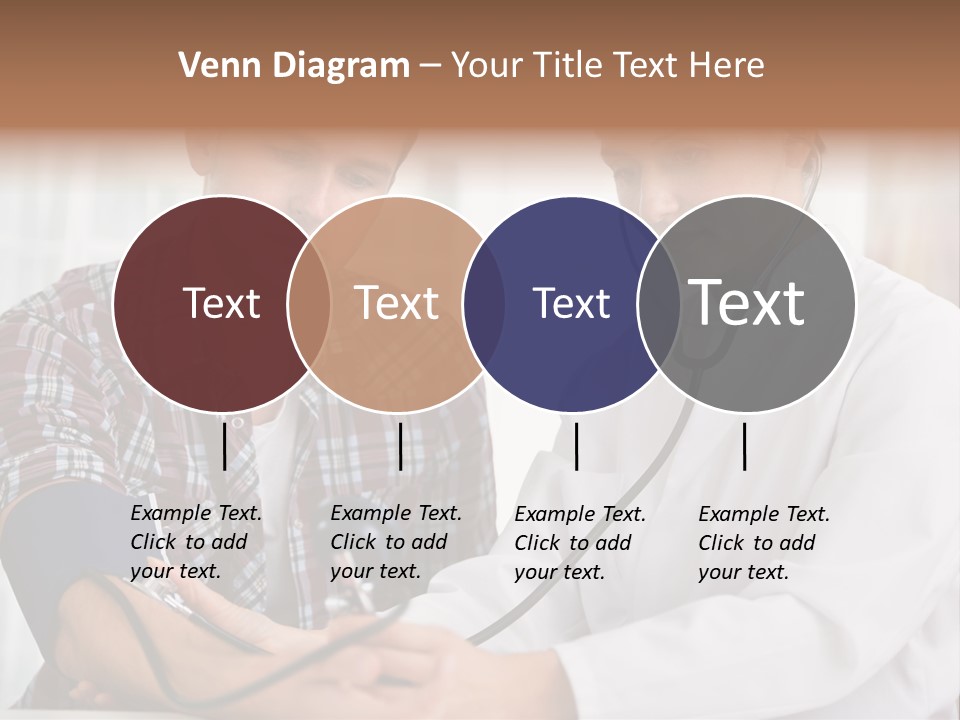 Venn Diagram – Your Title Text Here

Text

Text

Text

Text

Example Text. Click to add your text.

Example Text. Click to add your text.

Example Text. Click to add your text.

Example Text. Click to add your text.